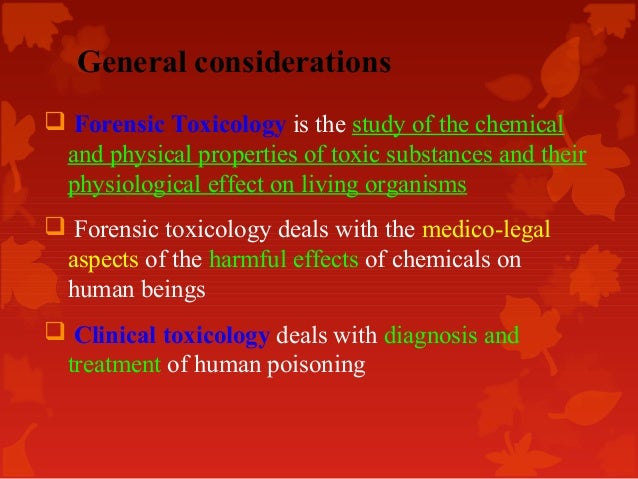 General considerations

❑ Forensic Toxicology is the study of the chemical and physical properties of toxic substances and their physiological effect on living organisms

❑ Forensic toxicology deals with the medico-legal aspects of the harmful effects of chemicals on human beings

❑ Clinical toxicology deals with diagnosis and treatment of human poisoning